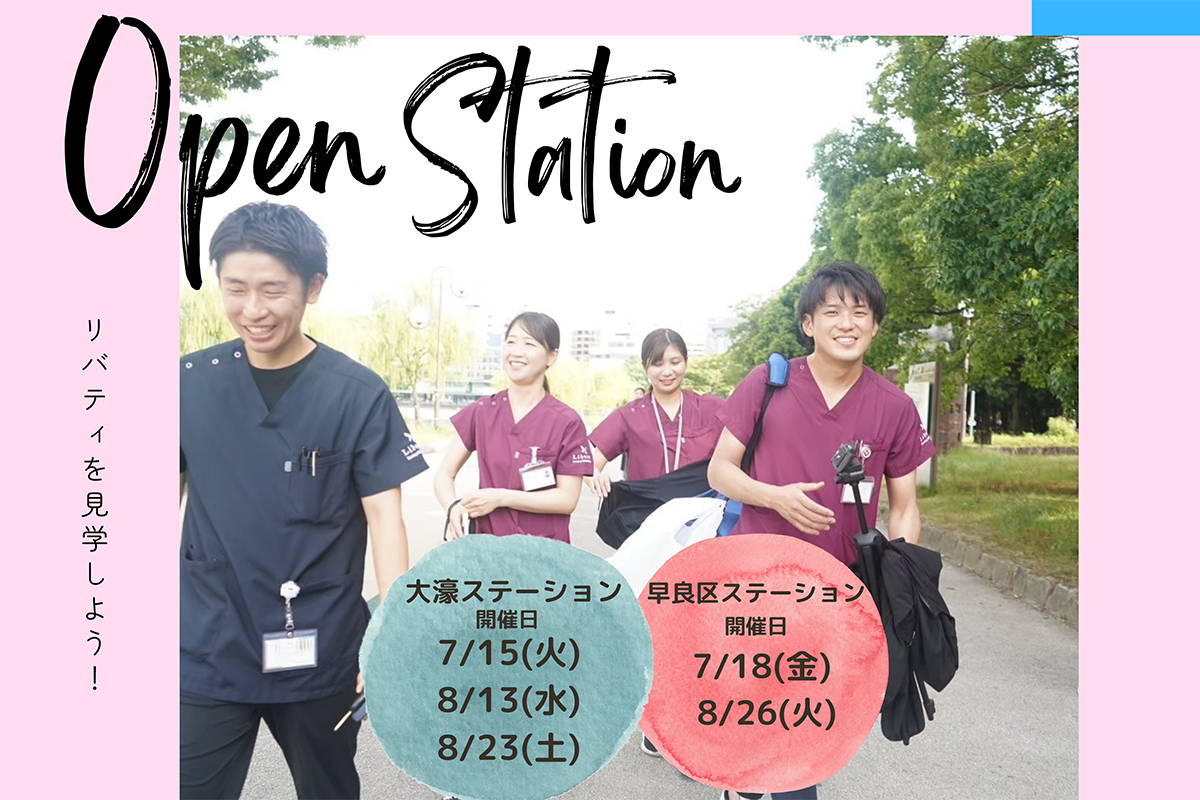 Open Station

リバティを見学しよう!

大濠ステーション
開催日
7/15(火)
8/13(水)
8/23(土)

早良区ステーション
開催日
7/18(金)
8/26(火)